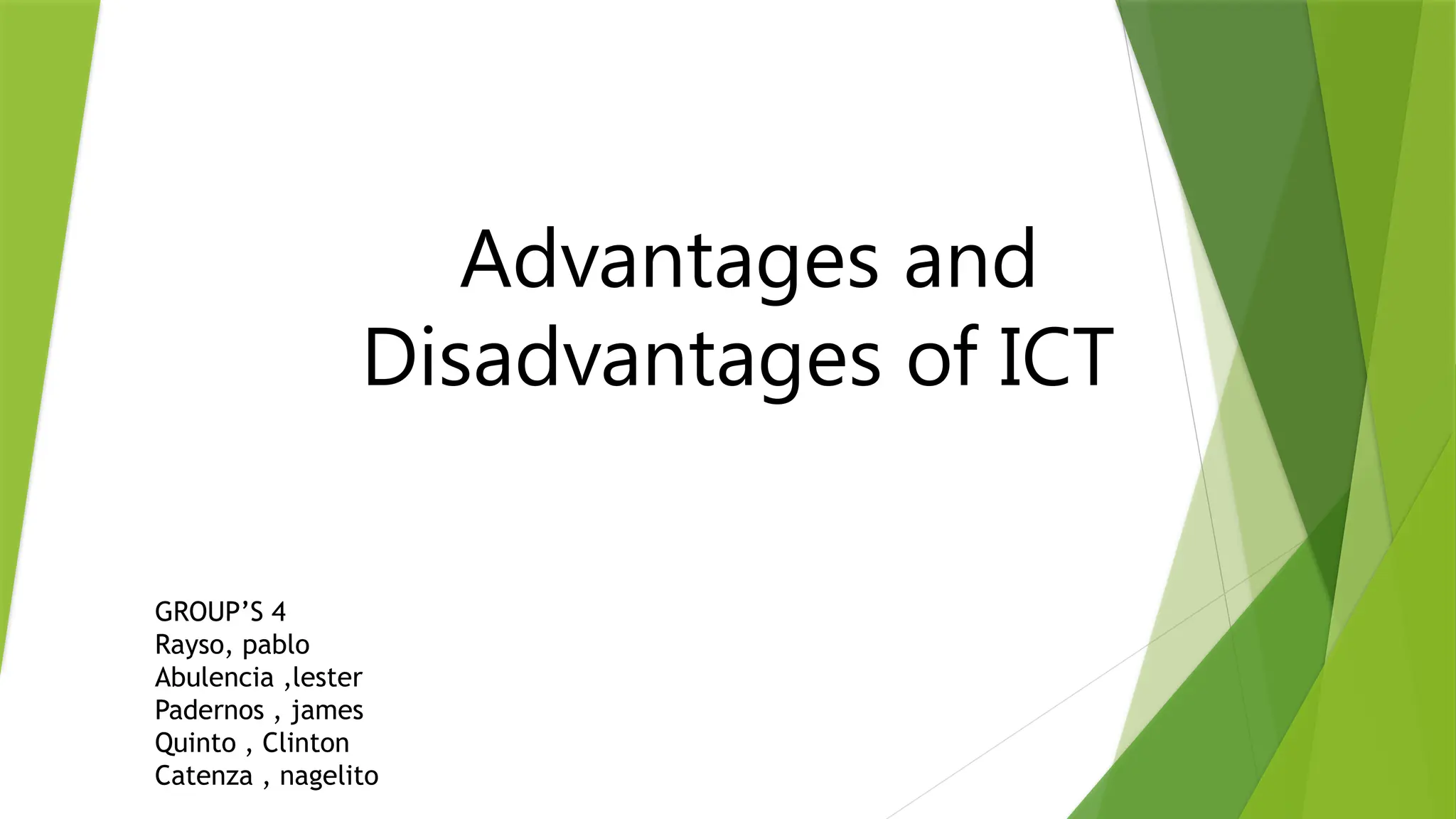 Advantages and Disadvantages of ICT

GROUP'S 4
Rayso, pablo
Abulencia ,lester
Padernos , james
Quinto , Clinton
Catenza , nagelito